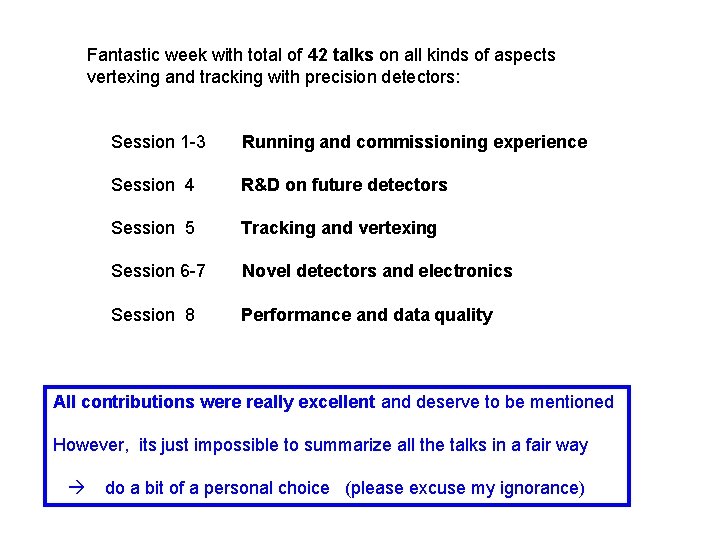 Fantastic week with total of 42 talks on all kinds of aspects vertexing and tracking with precision detectors:

Session 1-3 Running and commissioning experience

Session 4 R&D on future detectors

Session 5 Tracking and vertexing

Session 6-7 Novel detectors and electronics

Session 8 Performance and data quality

All contributions were really excellent and deserve to be mentioned

However, its just impossible to summarize all the talks in a fair way

→ do a bit of a personal choice (please excuse my ignorance)